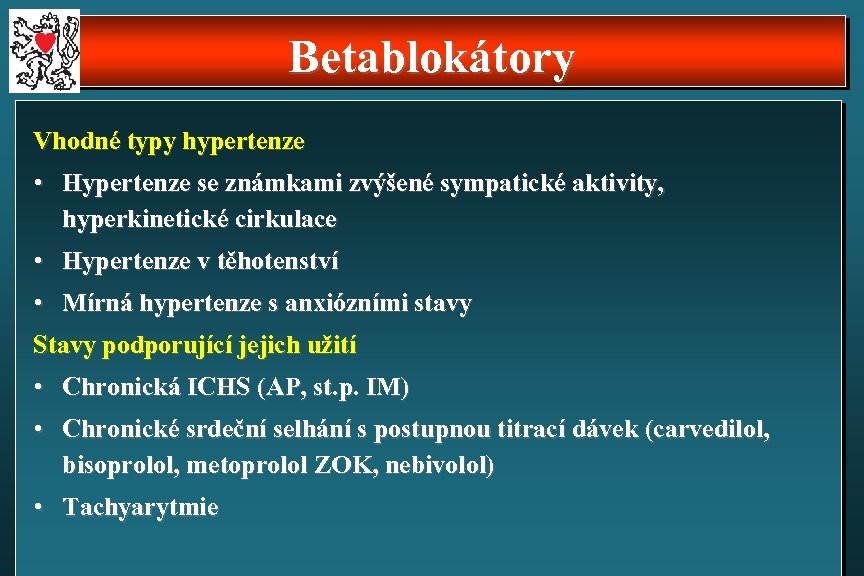 Betablokátory

Vhodné typy hypertenze

• Hypertenze se známkami zvýšené sympatické aktivity, hyperkinetické cirkulace

• Hypertenze v těhotenství

• Mírná hypertenze s anxiózními stavy

Stavy podporující jejich užití

• Chronická ICHS (AP, st.p. IM)

• Chronické srdeční selhání s postupnou titrací dávek (carvedilol, bisoprolol, metoprolol ZOK, nebivolol)

• Tachyarytmie